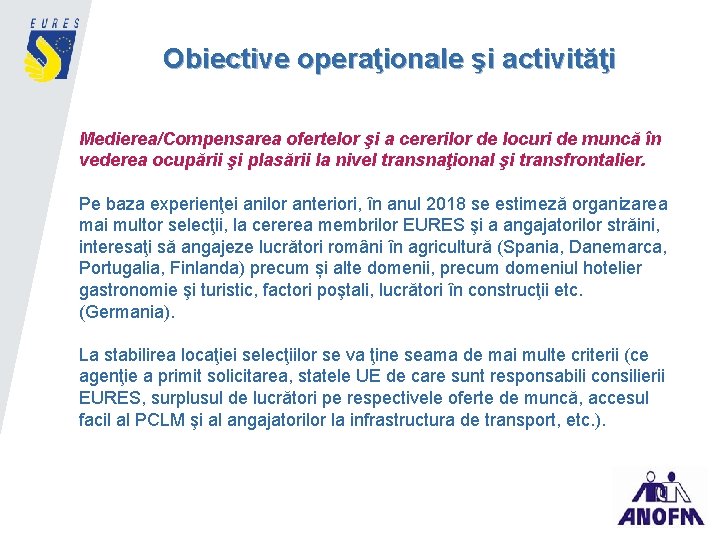 EURES

Obiective operaţionale şi activităţi

Medierea/Compensarea ofertelor şi a cererilor de locuri de muncă în vederea ocupării şi plasării la nivel transnaţional şi transfrontalier.

Pe baza experienţei anilor anteriori, în anul 2018 se estimeză organizarea mai multor selecţii, la cererea membrilor EURES şi a angajatorilor străini, interesaţi să angajeze lucrători români în agricultură (Spania, Danemarca, Portugalia, Finlanda) precum și alte domenii, precum domeniul hotelier gastronomie şi turistic, factori poştali, lucrători în construcţii etc. (Germania).

La stabilirea locaţiei selecţiilor se va ţine seama de mai multe criterii (ce agenţie a primit solicitarea, statele UE de care sunt responsabili consilierii EURES, surplusul de lucrători pe respectivele oferte de muncă, accesul facil al PCLM şi al angajatorilor la infrastructura de transport, etc.).

ANOFM